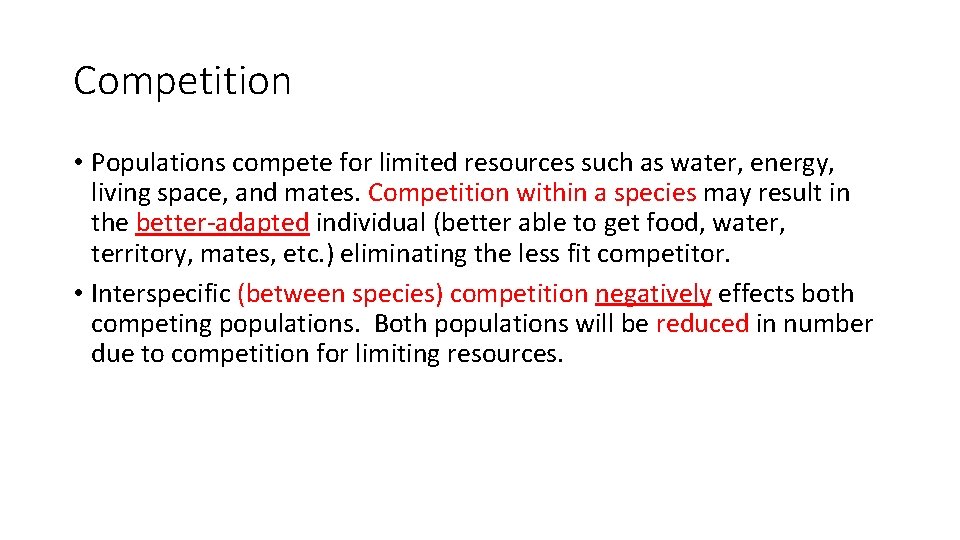 Competition

• Populations compete for limited resources such as water, energy, living space, and mates. Competition within a species may result in the better-adapted individual (better able to get food, water, territory, mates, etc.) eliminating the less fit competitor.
• Interspecific (between species) competition negatively effects both competing populations. Both populations will be reduced in number due to competition for limiting resources.